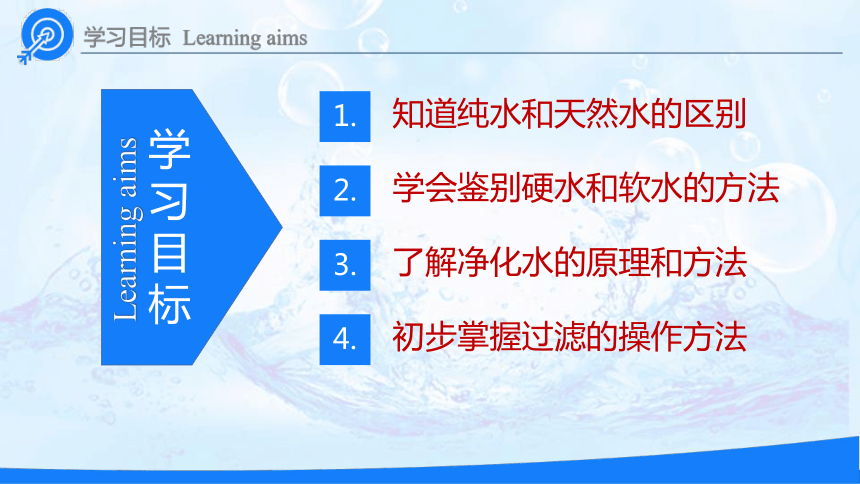 学习目标 Learning aims

Learning aims

学习目标

1. 知道纯水和天然水的区别

2. 学会鉴别硬水和软水的方法

3. 了解净化水的原理和方法

4. 初步掌握过滤的操作方法